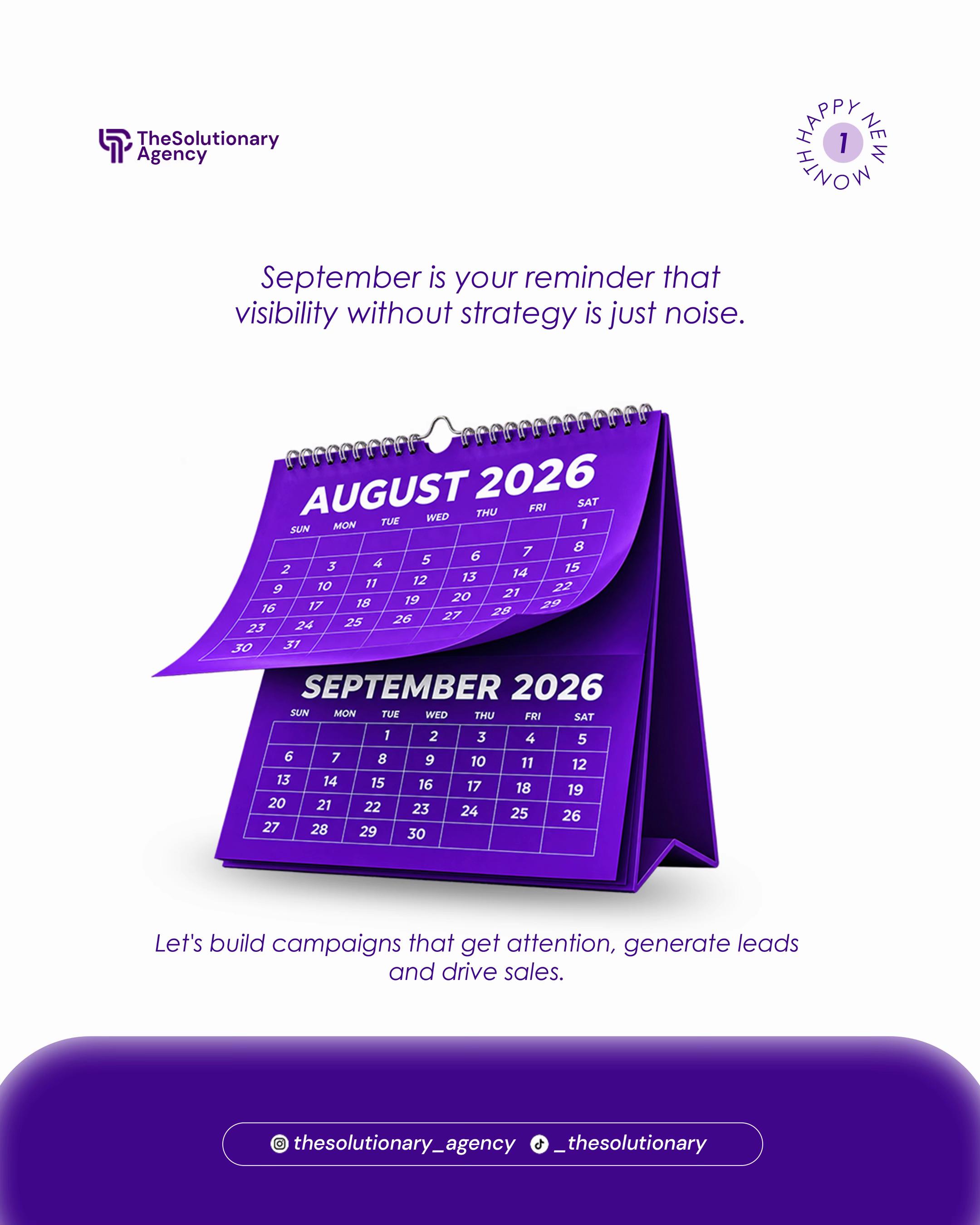 TheSolutionary Agency

HAPPY NEW MONTH
1

September is your reminder that visibility without strategy is just noise.

AUGUST 2026

| SUN | MON | TUE | WED | THU | FRI | SAT |
|---|---|---|---|---|---|---|
| | | | | | | 1 |
| 2 | 3 | 4 | 5 | 6 | 7 | 8 |
| 9 | 10 | 11 | 12 | 13 | 14 | 15 |
| 16 | 17 | 18 | 19 | 20 | 21 | 22 |
| 23 | 24 | 25 | 26 | 27 | 28 | 29 |
| 30 | 31 | | | | | |

SEPTEMBER 2026

| SUN | MON | TUE | WED | THU | FRI | SAT |
|---|---|---|---|---|---|---|
| | | 1 | 2 | 3 | 4 | 5 |
| 6 | 7 | 8 | 9 | 10 | 11 | 12 |
| 13 | 14 | 15 | 16 | 17 | 18 | 19 |
| 20 | 21 | 22 | 23 | 24 | 25 | 26 |
| 27 | 28 | 29 | 30 | | | |

Let's build campaigns that get attention, generate leads and drive sales.

thesolutionary_agency _thesolutionary